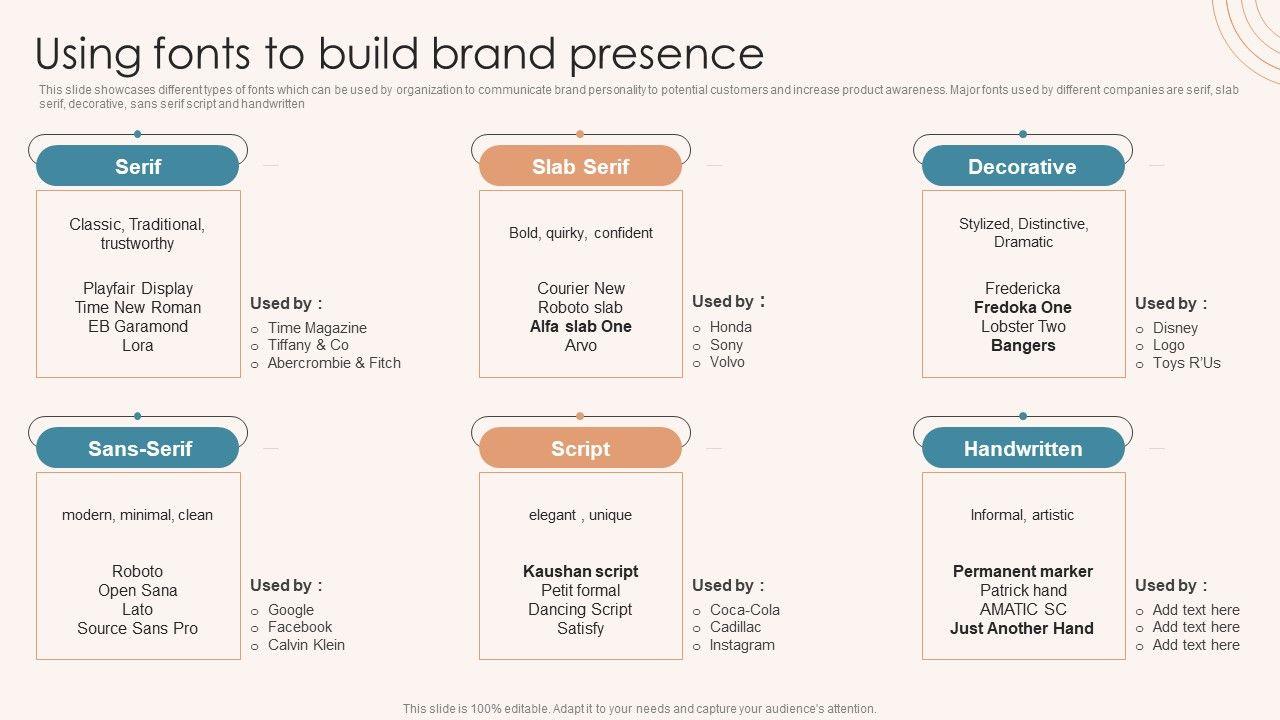 Using fonts to build brand presence

This slide showcases different types of fonts which can be used by organization to communicate brand personality to potential customers and increase product awareness. Major fonts used by different companies are serif, slab serif, decorative, sans serif script and handwritten

Serif

Classic, Traditional, trustworthy

Playfair Display
Time New Roman
EB Garamond
Lora

Used by :
o Time Magazine
o Tiffany & Co
o Abercrombie & Fitch

Slab Serif

Bold, quirky, confident

Courier New
Roboto slab
Alfa slab One
Arvo

Used by :
o Honda
o Sony
o Volvo

Decorative

Stylized, Distinctive, Dramatic

Fredericka
Fredoka One
Lobster Two
Bangers

Used by :
o Disney
o Logo
o Toys R'Us

Sans-Serif

modern, minimal, clean

Roboto
Open Sana
Lato
Source Sans Pro

Used by :
o Google
o Facebook
o Calvin Klein

Script

elegant , unique

Kaushan script
Petit formal
Dancing Script
Satisfy

Used by :
o Coca-Cola
o Cadillac
o Instagram

Handwritten

Informal, artistic

Permanent marker
Patrick hand
AMATIC SC
Just Another Hand

Used by :
o Add text here
o Add text here
o Add text here

This slide is 100% editable. Adapt it to your needs and capture your audience's attention.